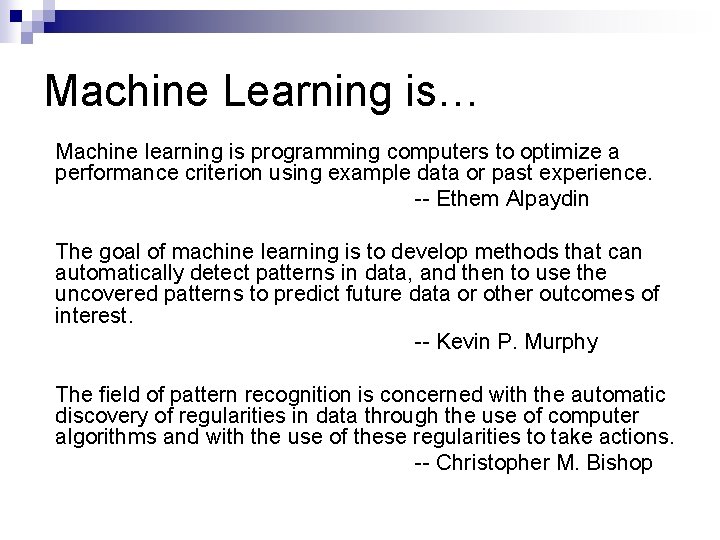 Machine Learning is…

Machine learning is programming computers to optimize a performance criterion using example data or past experience.
-- Ethem Alpaydin

The goal of machine learning is to develop methods that can automatically detect patterns in data, and then to use the uncovered patterns to predict future data or other outcomes of interest.
-- Kevin P. Murphy

The field of pattern recognition is concerned with the automatic discovery of regularities in data through the use of computer algorithms and with the use of these regularities to take actions.
-- Christopher M. Bishop